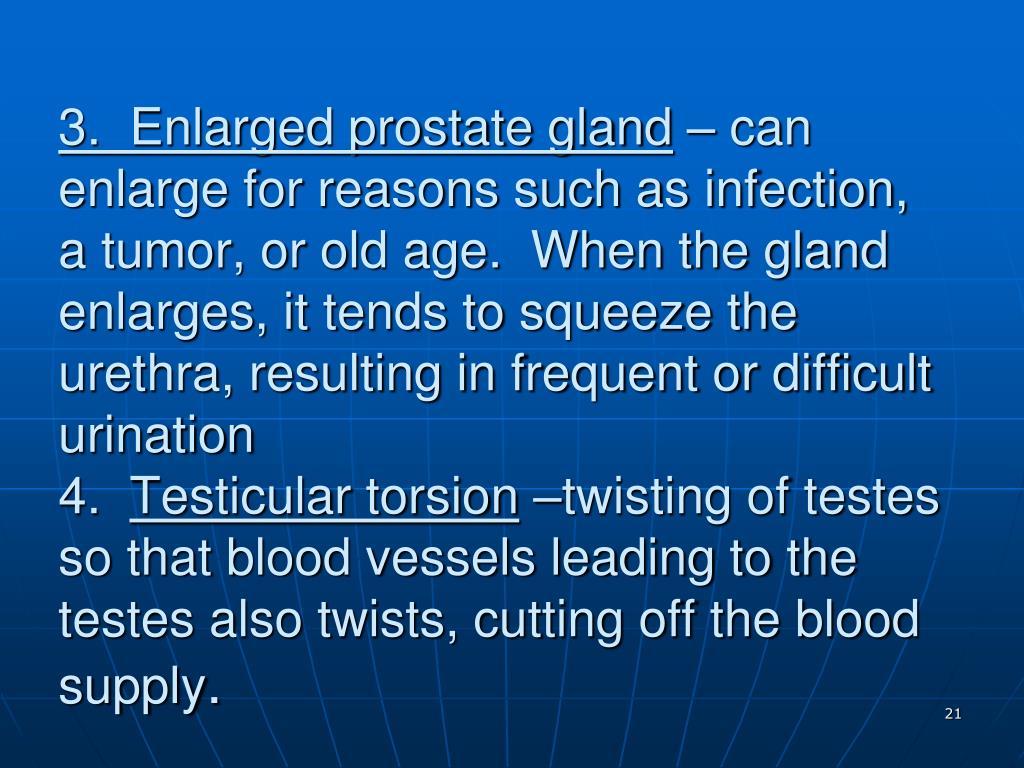 3.  Enlarged prostate gland – can enlarge for reasons such as infection, a tumor, or old age.  When the gland enlarges, it tends to squeeze the urethra, resulting in frequent or difficult urination
4.  Testicular torsion –twisting of testes so that blood vessels leading to the testes also twists, cutting off the blood supply.

21